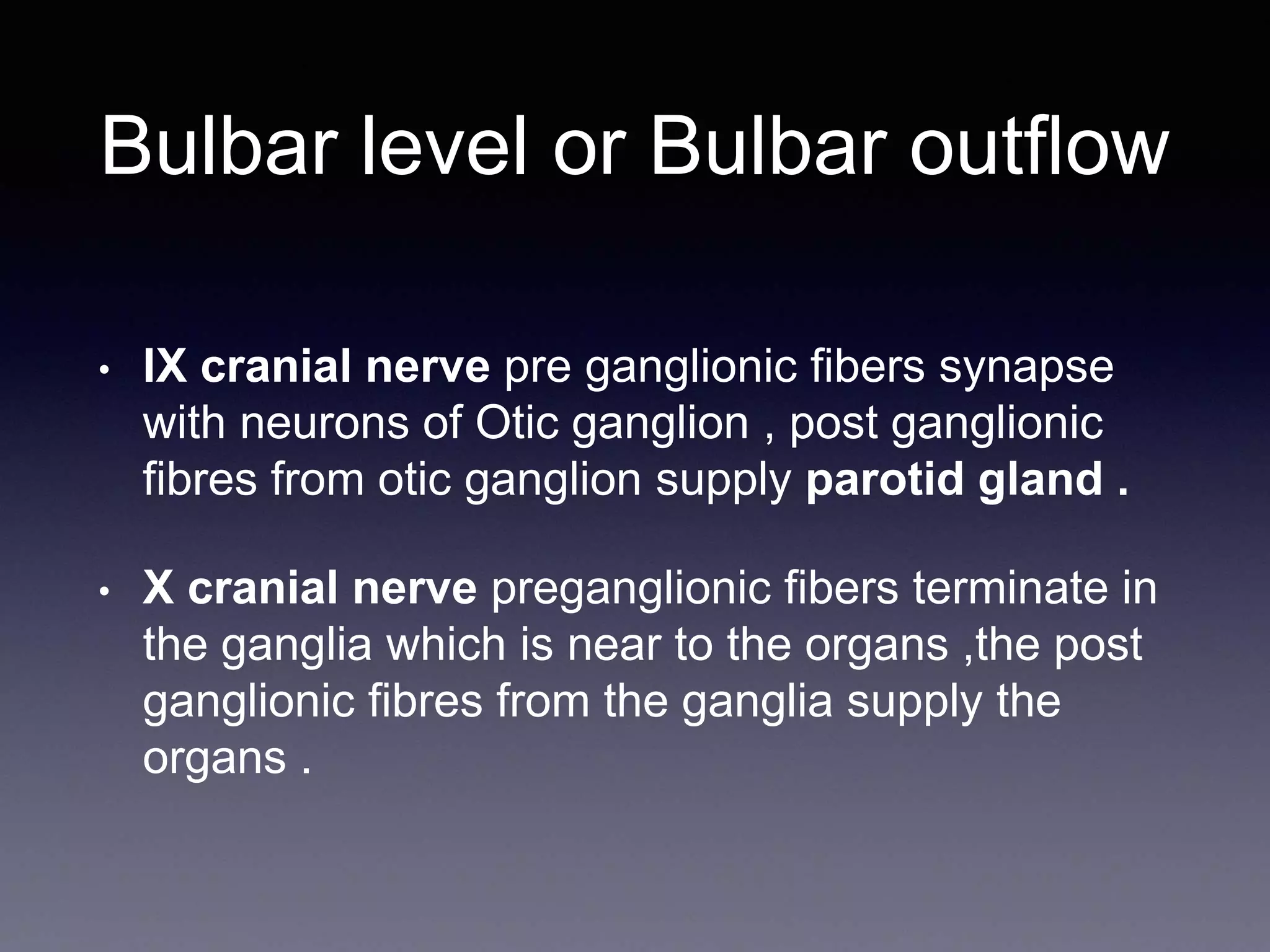 Bulbar level or Bulbar outflow

• IX cranial nerve pre ganglionic fibers synapse with neurons of Otic ganglion , post ganglionic fibres from otic ganglion supply parotid gland .

• X cranial nerve preganglionic fibers terminate in the ganglia which is near to the organs ,the post ganglionic fibres from the ganglia supply the organs .